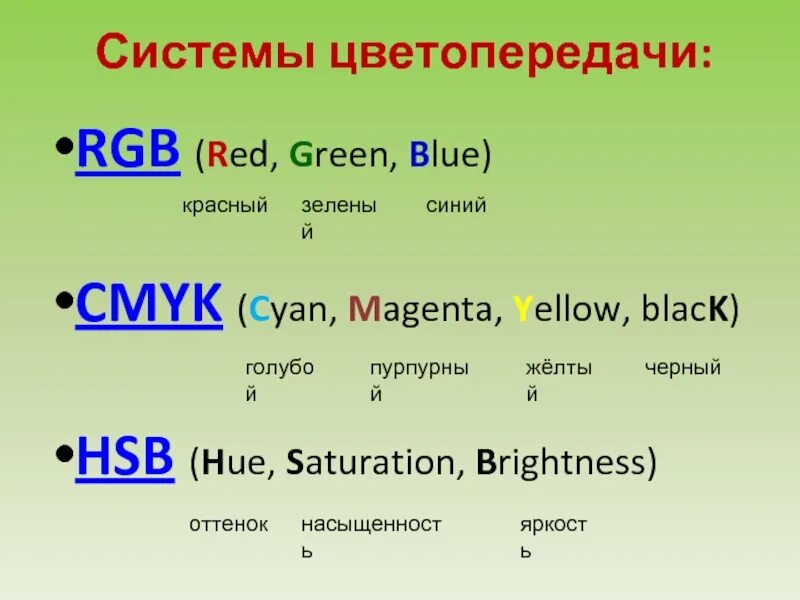 Системы цветопередачи:

•RGB (Red, Green, Blue)

красный зеленый синий

•CMYK (Cyan, Magenta, Yellow, blacK)

голубой пурпурный жёлтый черный

•HSB (Hue, Saturation, Brightness)

оттенок насыщенность яркость